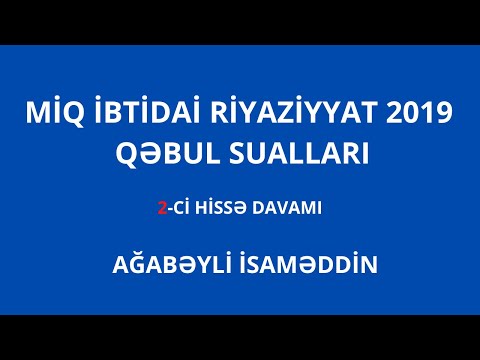 MİQ İBTİDAİ RİYAZİYYAT 2019 QƏBUL SUALLARI

2-Cİ HİSSƏ DAVAMI

AĞABƏYLİ İSAMƏDDİN